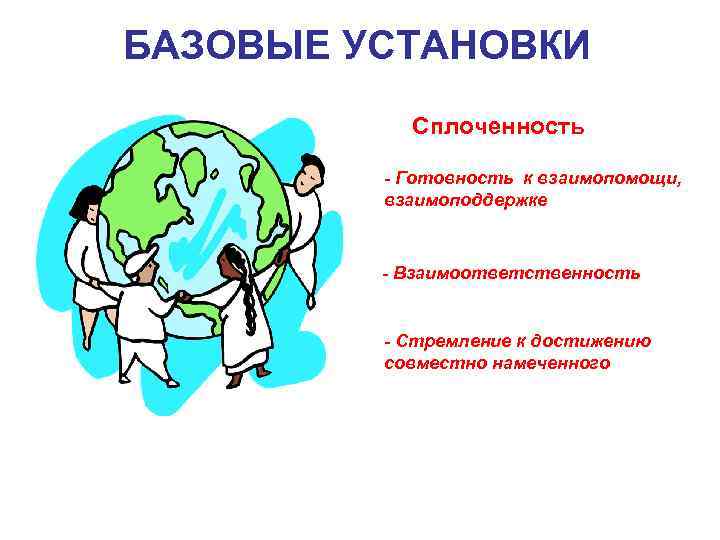 БАЗОВЫЕ УСТАНОВКИ

Сплоченность

- Готовность к взаимопомощи, взаимоподдержке

- Взаимоответственность

- Стремление к достижению совместно намеченного